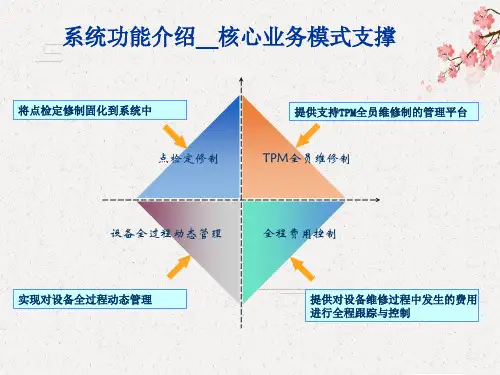 系统功能介绍__核心业务模式支撑

将点检定修制固化到系统中

提供支持TPM全员维修制的管理平台

点检定修制

TPM全员维修制

设备全过程动态管理

全程费用控制

实现对设备全过程动态管理

提供对设备维修过程中发生的费用进行全程跟踪与控制